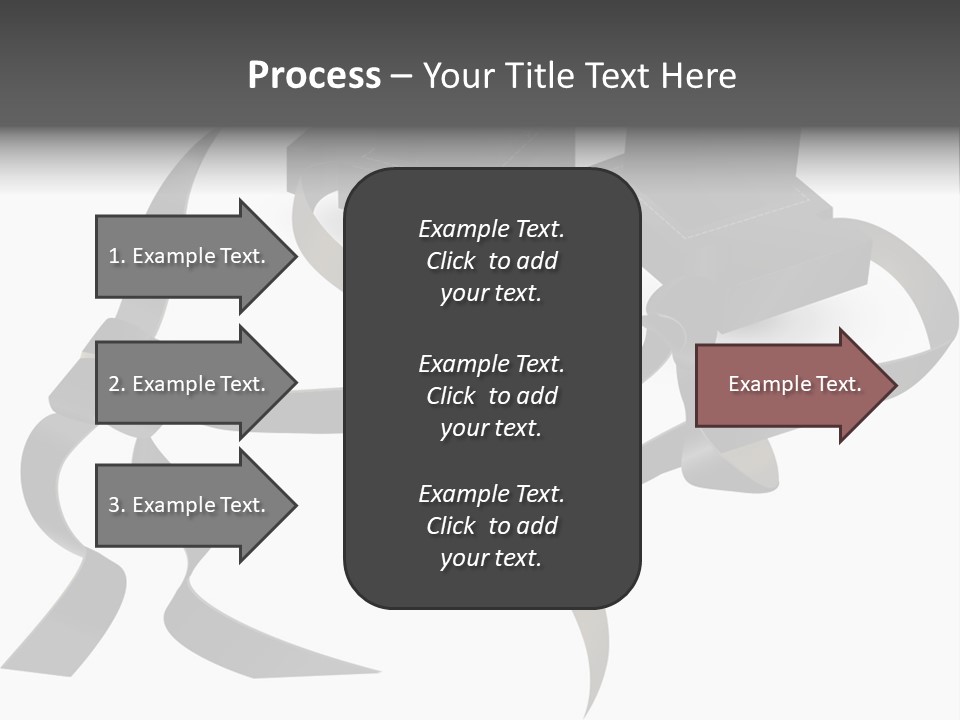 Process – Your Title Text Here

1. Example Text.

2. Example Text.

3. Example Text.

Example Text. Click to add your text.

Example Text. Click to add your text.

Example Text. Click to add your text.

Example Text.